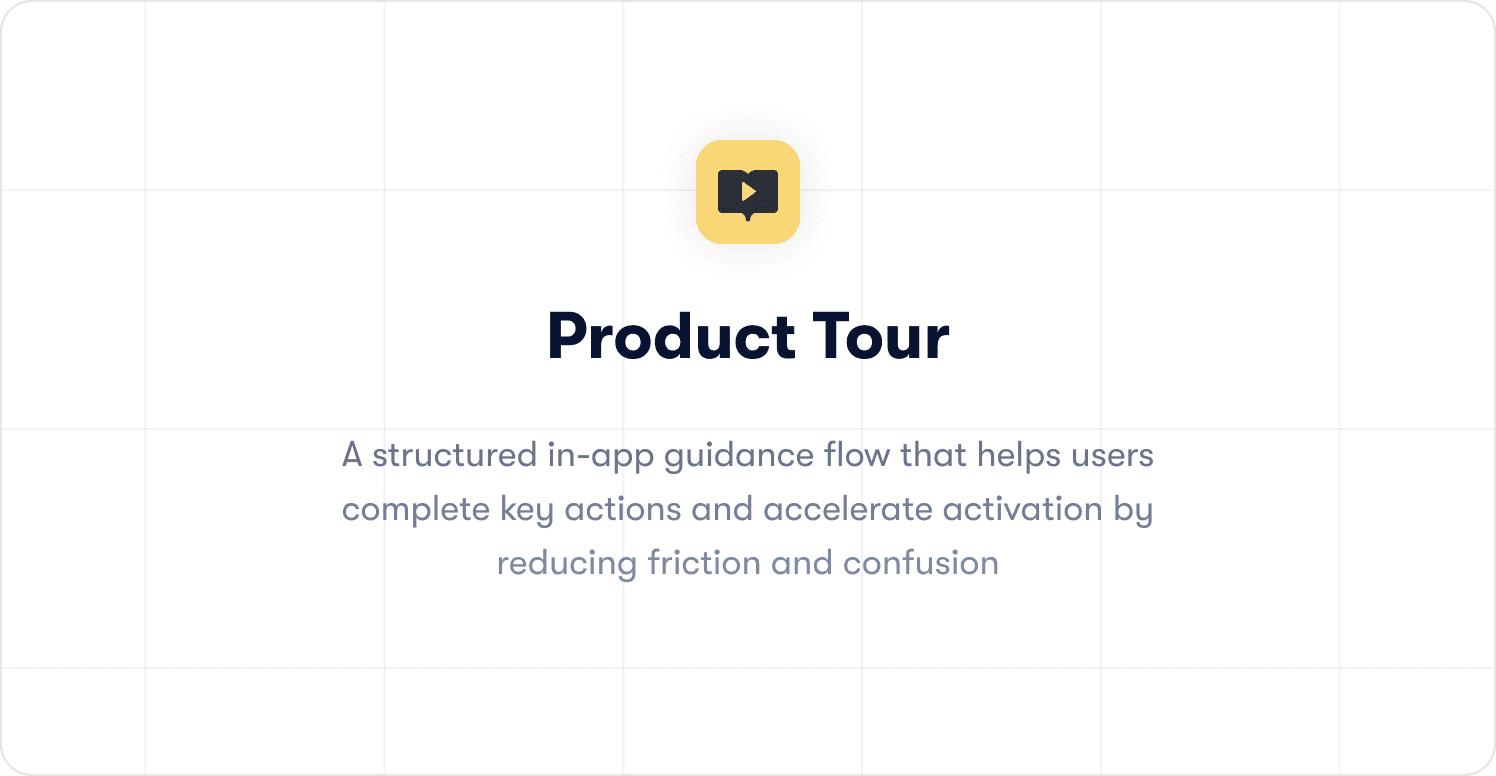 Product Tour

A structured in-app guidance flow that helps users complete key actions and accelerate activation by reducing friction and confusion